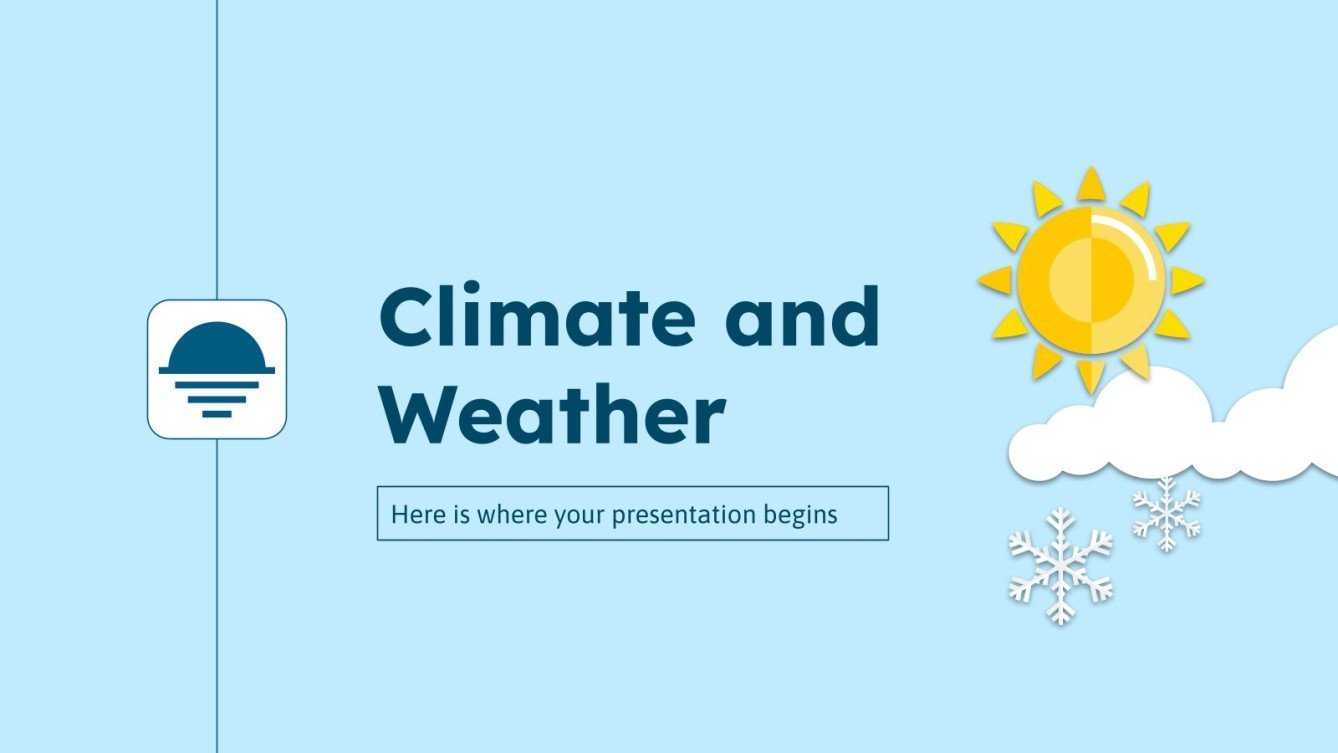 Climate and Weather

Here is where your presentation begins